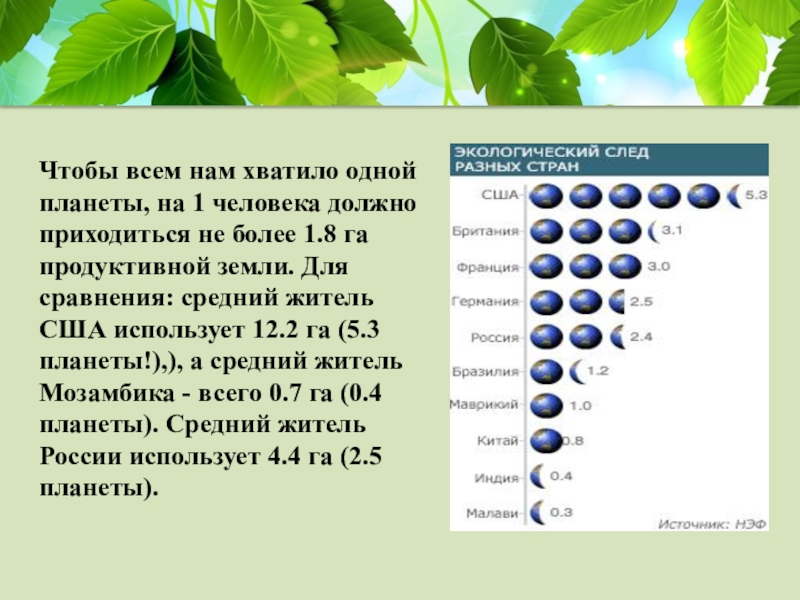 Чтобы всем нам хватило одной планеты, на 1 человека должно приходиться не более 1.8 га продуктивной земли. Для сравнения: средний житель США использует 12.2 га (5.3 планеты!),), а средний житель Мозамбика - всего 0.7 га (0.4 планеты). Средний житель России использует 4.4 га (2.5 планеты).

ЭКОЛОГИЧЕСКИЙ СЛЕД РАЗНЫХ СТРАН

США 5.3
Британия 3.1
Франция 3.0
Германия 2.5
Россия 2.4
Бразилия 1.2
Маврикий 1.0
Китай 0.8
Индия 0.4
Малави 0.3

Источник: НЭФ